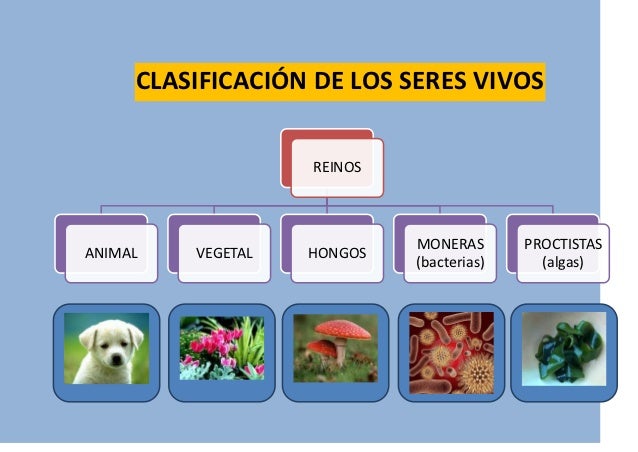 CLASIFICACIÓN DE LOS SERES VIVOS

REINOS

ANIMAL

VEGETAL

HONGOS

MONERAS (bacterias)

PROCTISTAS (algas)